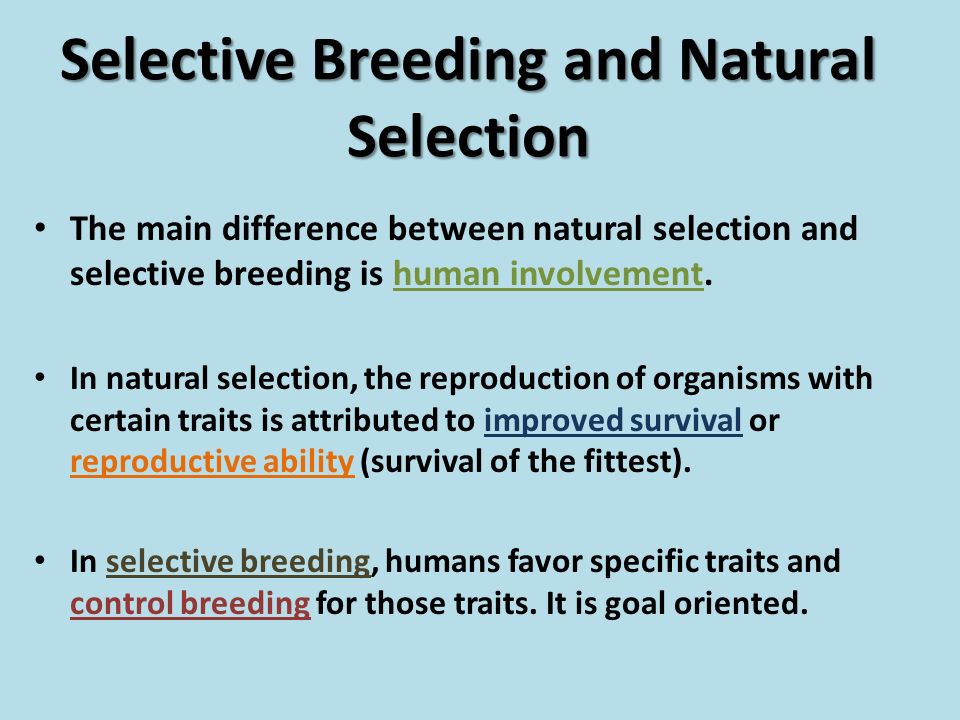 Selective Breeding and Natural Selection

• The main difference between natural selection and selective breeding is human involvement.

• In natural selection, the reproduction of organisms with certain traits is attributed to improved survival or reproductive ability (survival of the fittest).

• In selective breeding, humans favor specific traits and control breeding for those traits. It is goal oriented.